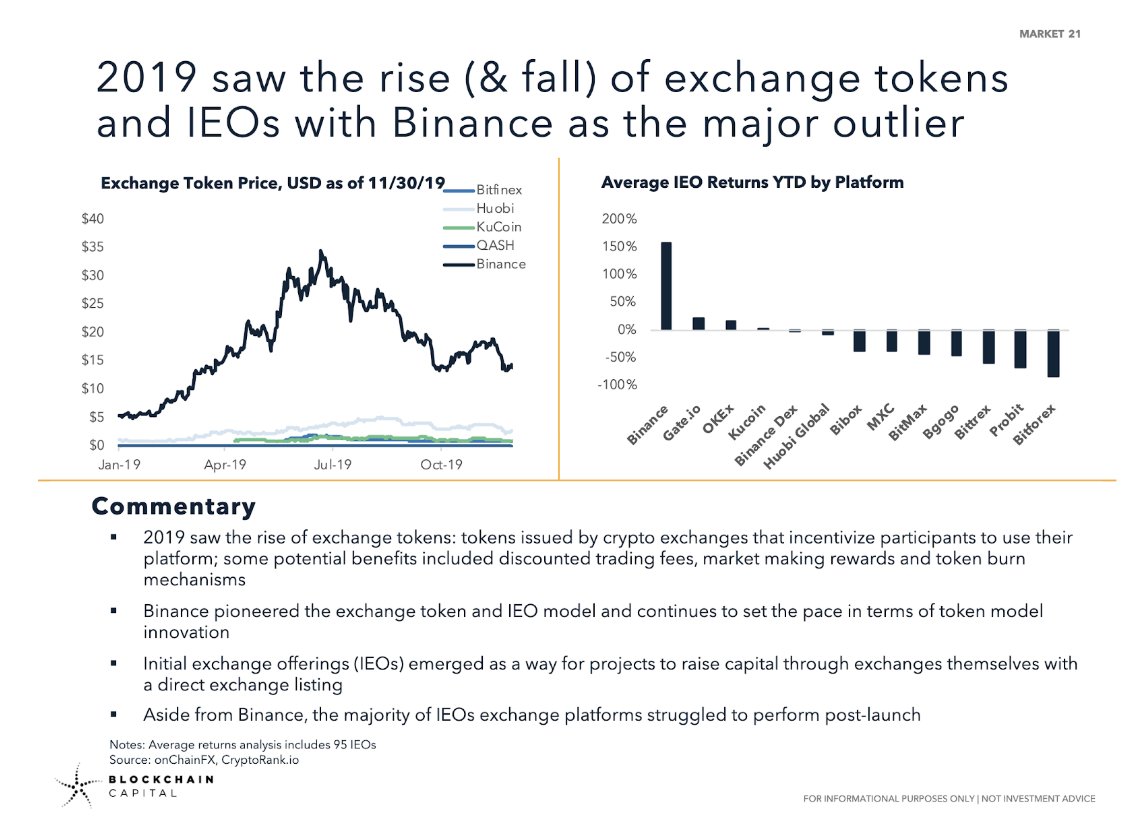 MARKET 21

2019 saw the rise (& fall) of exchange tokens and IEOs with Binance as the major outlier

Exchange Token Price, USD as of 11/30/19

Bitfinex
Huobi
KuCoin
QASH
Binance

$40
$35
$30
$25
$20
$15
$10
$5
$0

Jan-19
Apr-19
Jul-19
Oct-19

Average IEO Returns YTD by Platform

200%
150%
100%
50%
0%
-50%
-100%

Binance
Gate.io
OKEx
Kucoin
Binance Dex
Huobi Global
Bibox
MXC
BitMax
Bgogo
Bittrex
Probit
Bitforex

Commentary

▪ 2019 saw the rise of exchange tokens: tokens issued by crypto exchanges that incentivize participants to use their platform; some potential benefits included discounted trading fees, market making rewards and token burn mechanisms

▪ Binance pioneered the exchange token and IEO model and continues to set the pace in terms of token model innovation

▪ Initial exchange offerings (IEOs) emerged as a way for projects to raise capital through exchanges themselves with a direct exchange listing

▪ Aside from Binance, the majority of IEOs exchange platforms struggled to perform post-launch

Notes: Average returns analysis includes 95 IEOs
Source: onChainFX, CryptoRank.io

BLOCKCHAIN
CAPITAL

FOR INFORMATIONAL PURPOSES ONLY | NOT INVESTMENT ADVICE